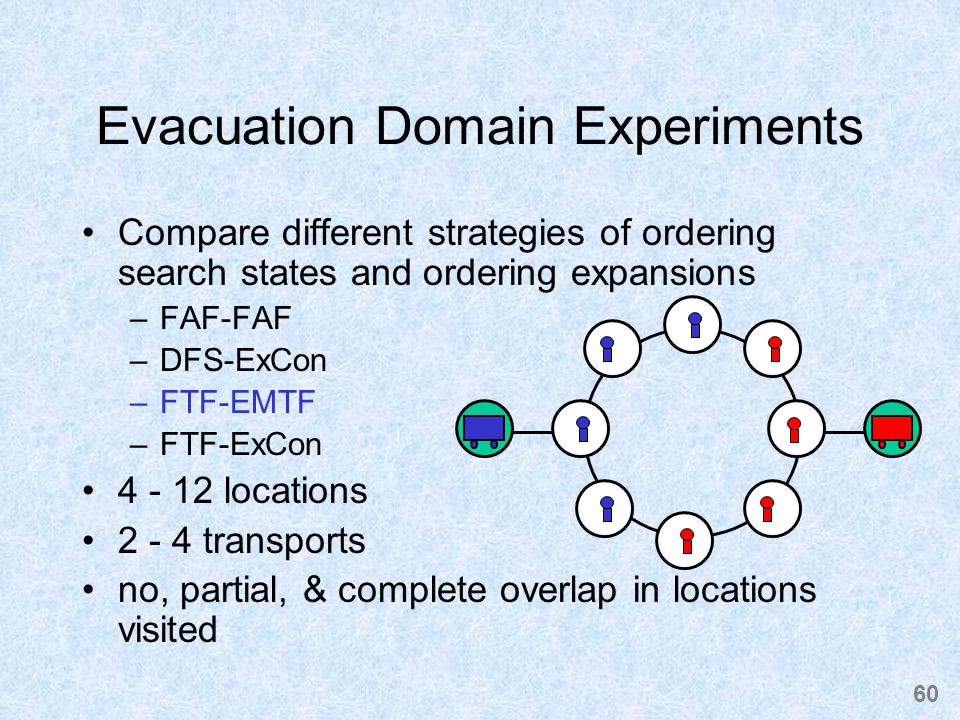 Evacuation Domain Experiments

• Compare different strategies of ordering search states and ordering expansions
– FAF-FAF
– DFS-ExCon
– FTF-EMTF
– FTF-ExCon
• 4 - 12 locations
• 2 - 4 transports
• no, partial, & complete overlap in locations visited

60